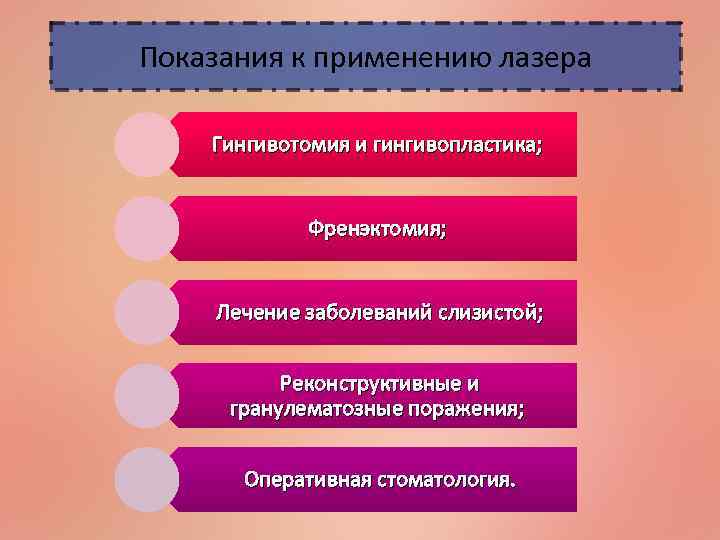 Показания к применению лазера

Гингивотомия и гингивопластика;

Френэктомия;

Лечение заболеваний слизистой;

Реконструктивные и гранулематозные поражения;

Оперативная стоматология.